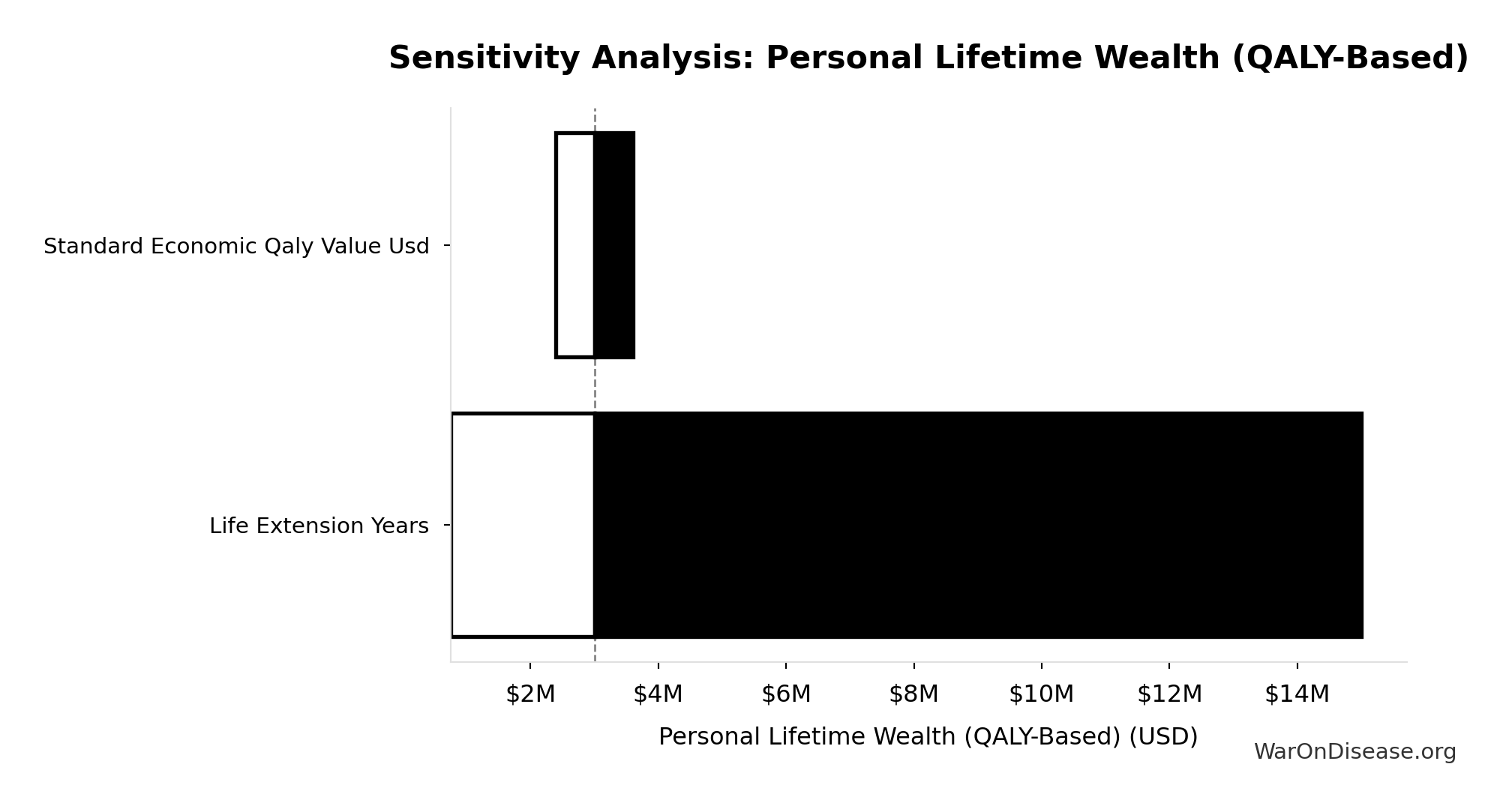 Sensitivity Analysis: Personal Lifetime Wealth (QALY-Based)

Standard Economic Qaly Value Usd

Life Extension Years

\$2M \$4M \$6M \$8M \$10M \$12M \$14M

Personal Lifetime Wealth (QALY-Based) (USD)

WarOnDisease.org